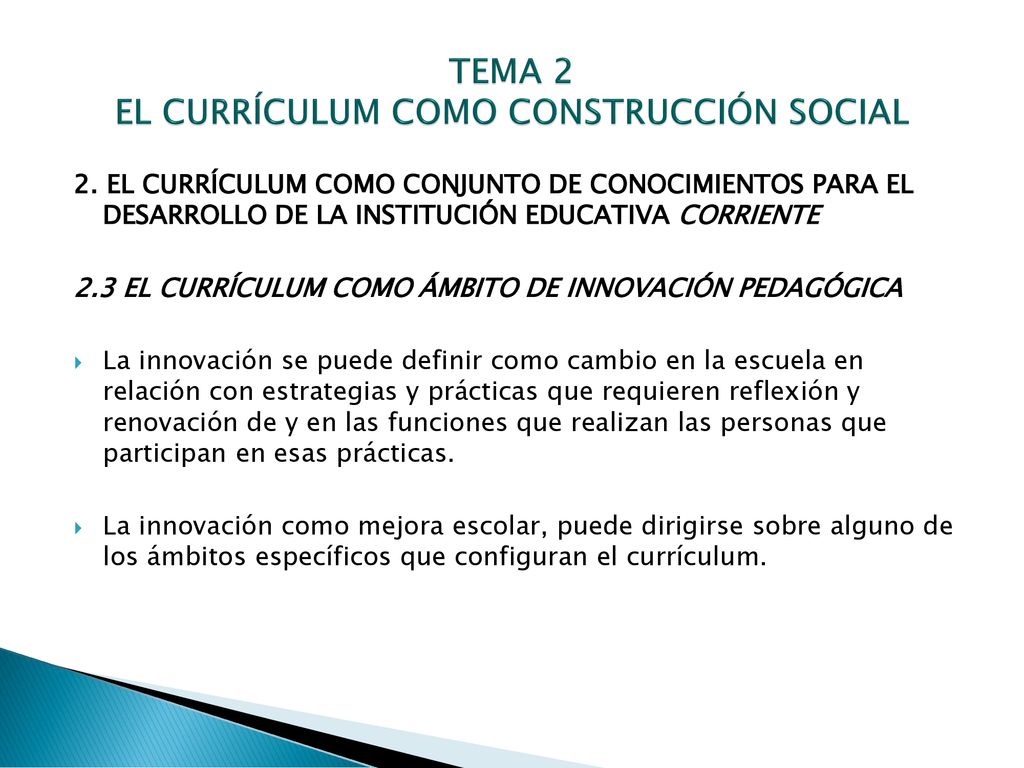 TEMA 2
EL CURRÍCULUM COMO CONSTRUCCIÓN SOCIAL

2. EL CURRÍCULUM COMO CONJUNTO DE CONOCIMIENTOS PARA EL DESARROLLO DE LA INSTITUCIÓN EDUCATIVA CORRIENTE

2.3 EL CURRÍCULUM COMO ÁMBITO DE INNOVACIÓN PEDAGÓGICA

La innovación se puede definir como cambio en la escuela en relación con estrategias y prácticas que requieren reflexión y renovación de y en las funciones que realizan las personas que participan en esas prácticas.

La innovación como mejora escolar, puede dirigirse sobre alguno de los ámbitos específicos que configuran el currículum.